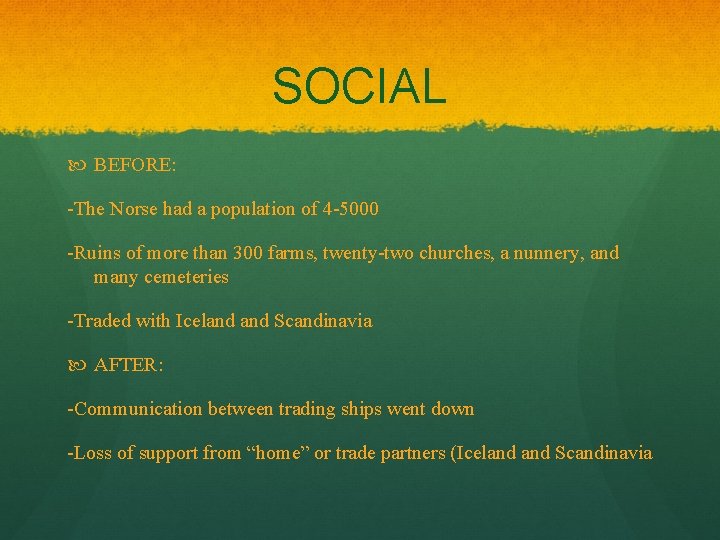 SOCIAL

BEFORE:

-The Norse had a population of 4-5000

-Ruins of more than 300 farms, twenty-two churches, a nunnery, and many cemeteries

-Traded with Iceland and Scandinavia

AFTER:

-Communication between trading ships went down

-Loss of support from “home” or trade partners (Iceland and Scandinavia